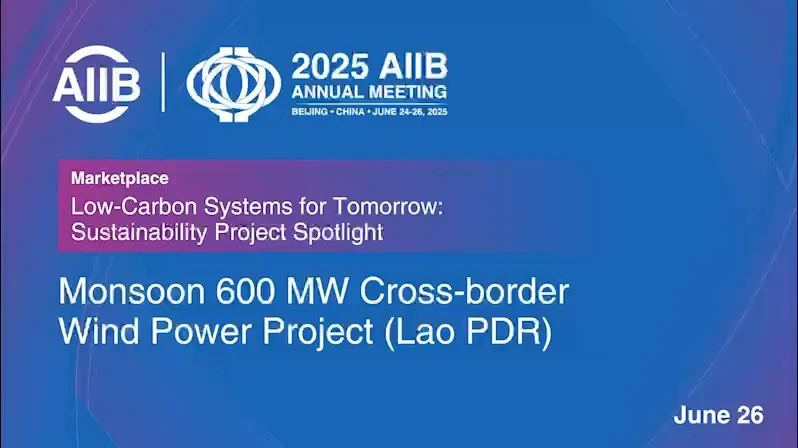 AIIB

2025 AIIB
ANNUAL MEETING
BEIJING • CHINA • JUNE 24-26, 2025

Marketplace
Low-Carbon Systems for Tomorrow: Sustainability Project Spotlight

Monsoon 600 MW Cross-border Wind Power Project (Lao PDR)

June 26